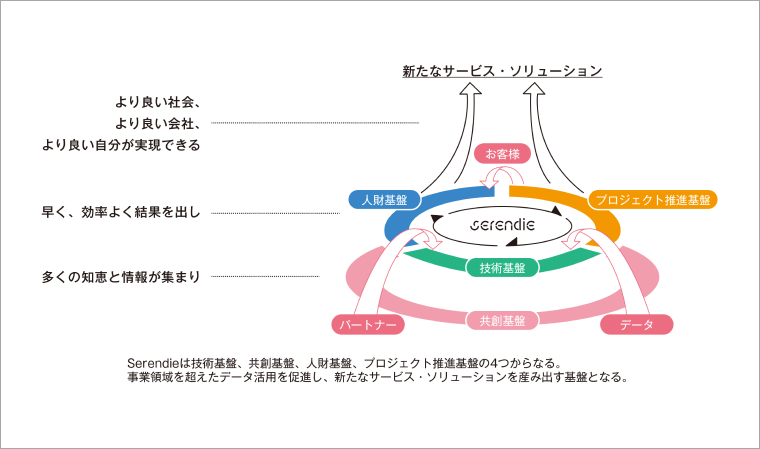 新たなサービス・ソリューション

より良い社会、
より良い会社、
より良い自分が実現できる

早く、効率よく結果を出し

多くの知恵と情報が集まり

お客様

人財基盤

プロジェクト推進基盤

serendie

技術基盤

共創基盤

パートナー

データ

Serendieは技術基盤、共創基盤、人財基盤、プロジェクト推進基盤の4つからなる。
事業領域を超えたデータ活用を促進し、新たなサービス・ソリューションを産み出す基盤となる。